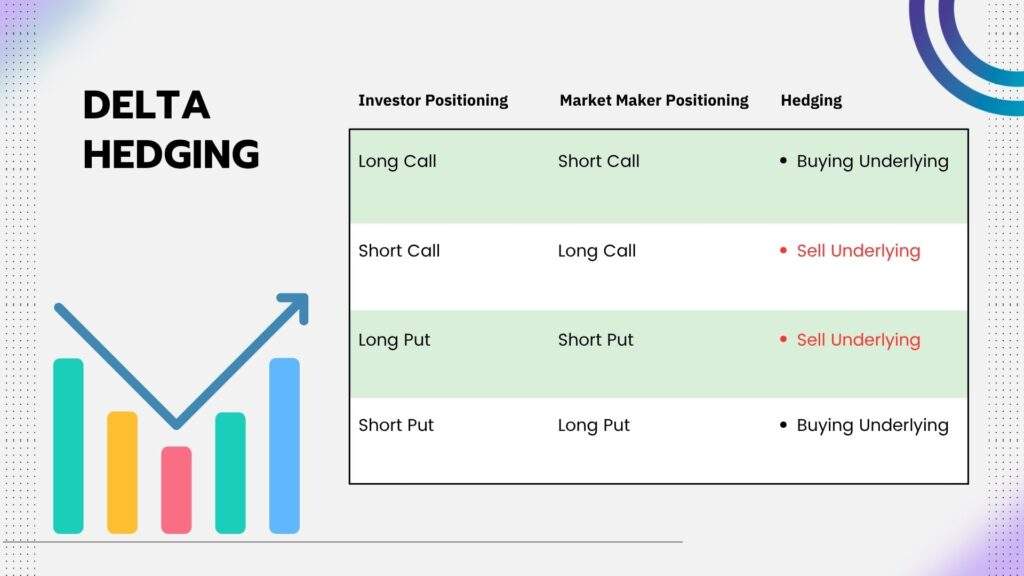 DELTA HEDGING

| Investor Positioning | Market Maker Positioning | Hedging |
|---|---|---|
| Long Call | Short Call | • Buying Underlying |
| Short Call | Long Call | • Sell Underlying |
| Long Put | Short Put | • Sell Underlying |
| Short Put | Long Put | • Buying Underlying |